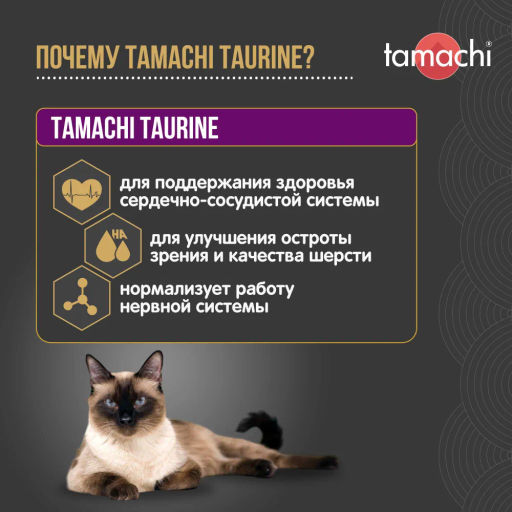 ПОЧЕМУ TAMACHI TAURINE?

tamachi®

TAMACHI TAURINE

для поддержания здоровья сердечно-сосудистой системы

HA

для улучшения остроты зрения и качества шерсти

нормализует работу нервной системы